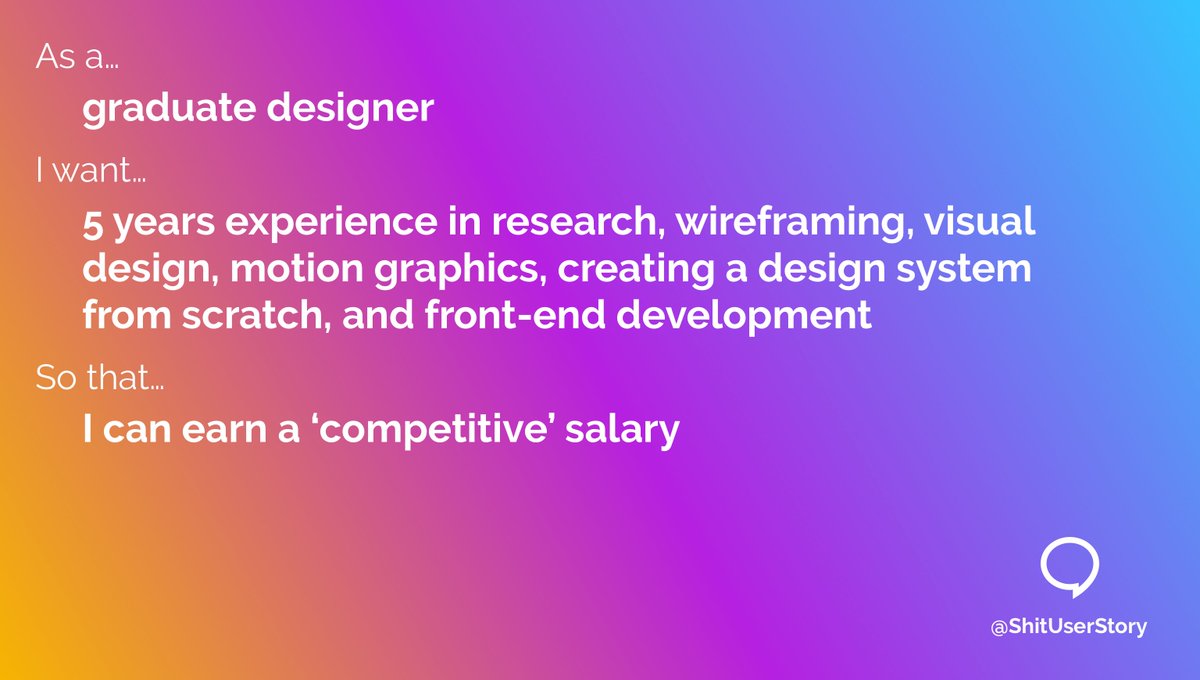 As a…

graduate designer

I want…

5 years experience in research, wireframing, visual design, motion graphics, creating a design system from scratch, and front-end development

So that…

I can earn a ‘competitive’ salary

@ShitUserStory